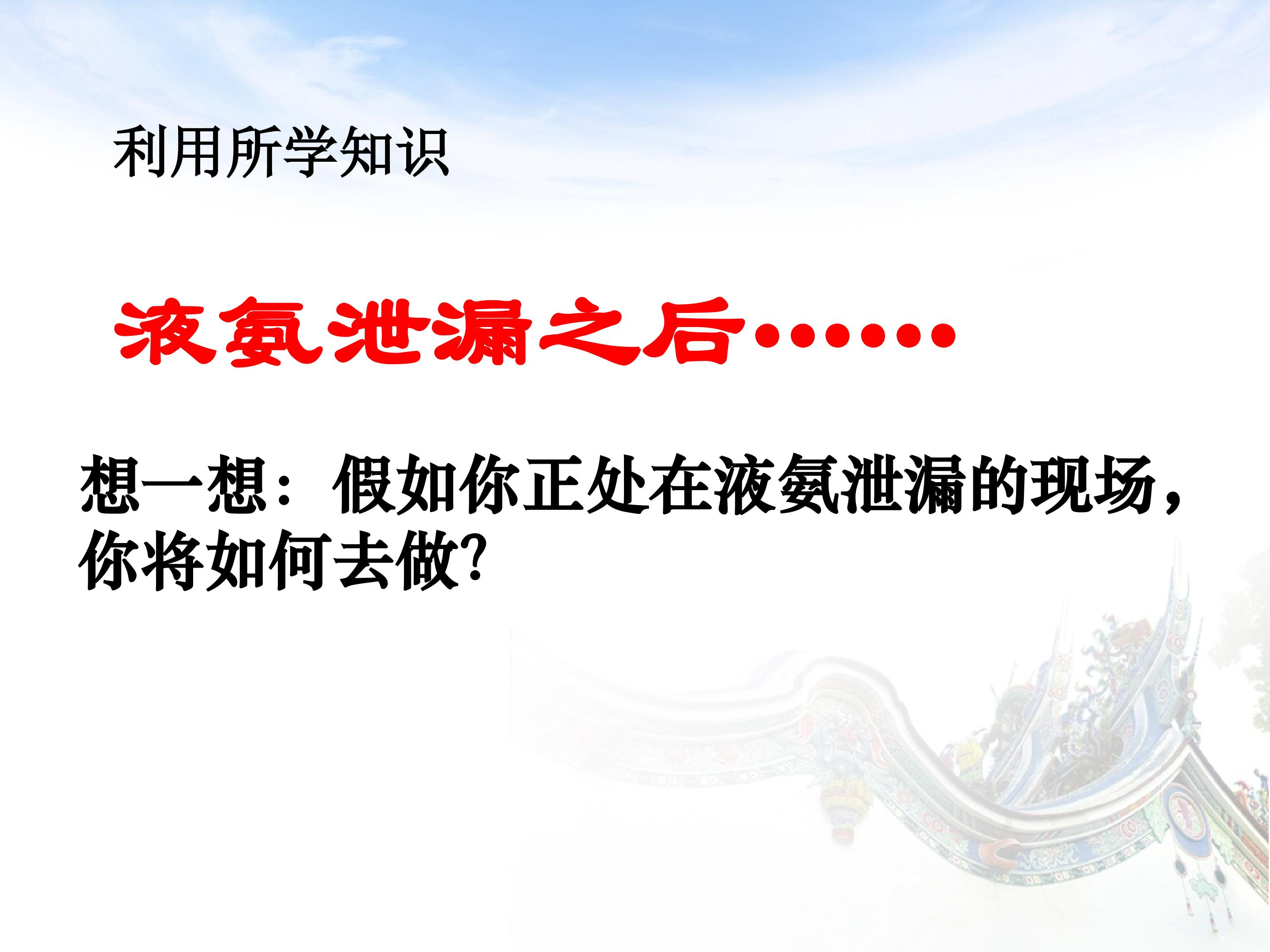 利用所学知识

液氨泄漏之后……

想一想：假如你正处在液氨泄漏的现场，你将如何去做?